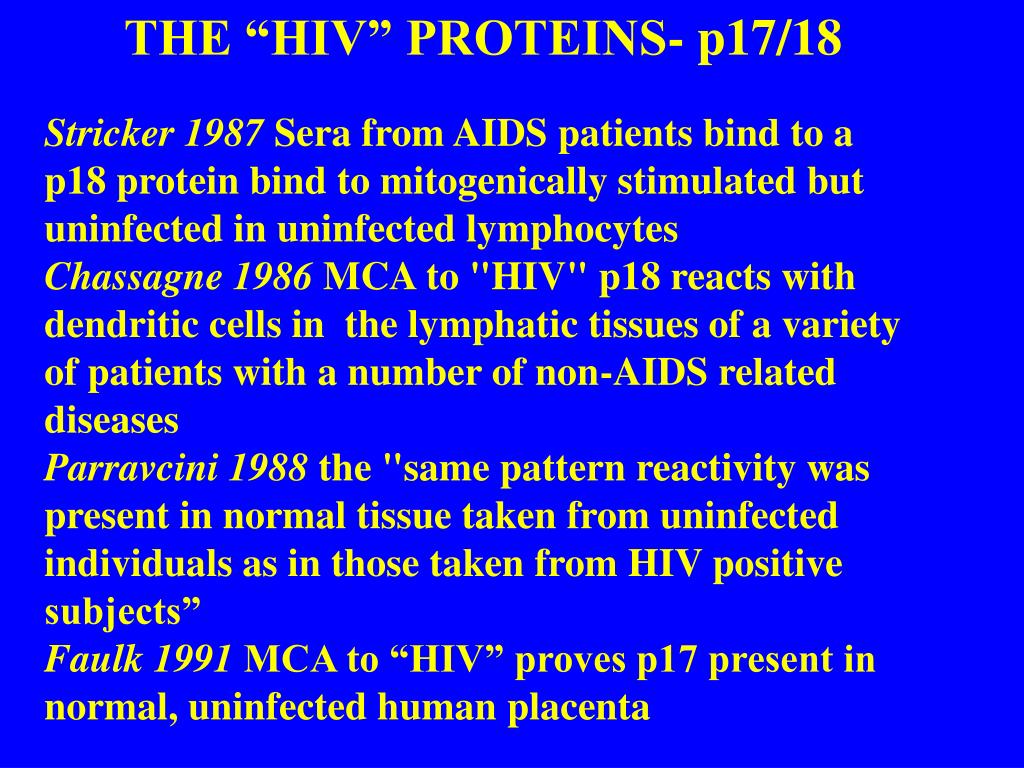 THE “HIV” PROTEINS- p17/18

Stricker 1987 Sera from AIDS patients bind to a p18 protein bind to mitogenically stimulated but uninfected in uninfected lymphocytes
Chassagne 1986 MCA to "HIV" p18 reacts with dendritic cells in the lymphatic tissues of a variety of patients with a number of non-AIDS related diseases
Parravcini 1988 the "same pattern reactivity was present in normal tissue taken from uninfected individuals as in those taken from HIV positive subjects”
Faulk 1991 MCA to “HIV” proves p17 present in normal, uninfected human placenta